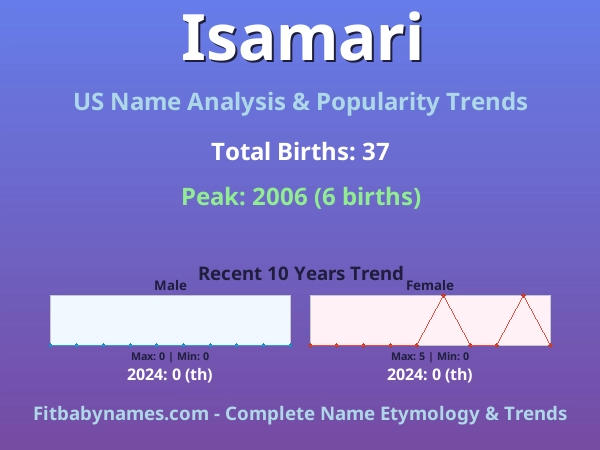 Isamari

US Name Analysis & Popularity Trends

Total Births: 37

Peak: 2006 (6 births)

Recent 10 Years Trend

Male

Max: 0 | Min: 0

2024: 0 (th)

Female

Max: 5 | Min: 0

2024: 0 (th)

Fitbabynames.com - Complete Name Etymology & Trends